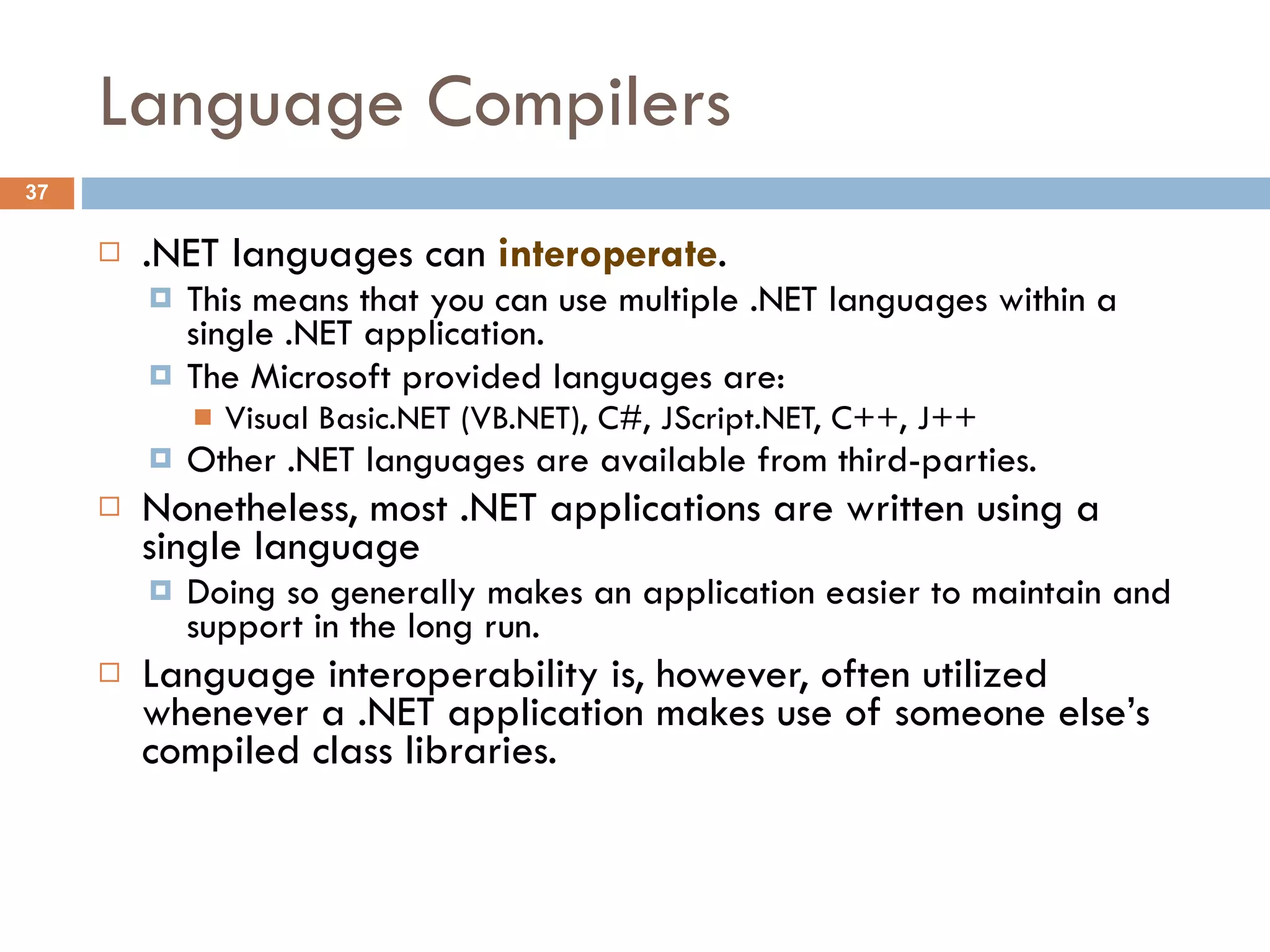 Language Compilers

37

.NET languages can interoperate.

This means that you can use multiple .NET languages within a single .NET application.

The Microsoft provided languages are:

Visual Basic.NET (VB.NET), C#, JScript.NET, C++, J++

Other .NET languages are available from third-parties.

Nonetheless, most .NET applications are written using a single language

Doing so generally makes an application easier to maintain and support in the long run.

Language interoperability is, however, often utilized whenever a .NET application makes use of someone else's compiled class libraries.